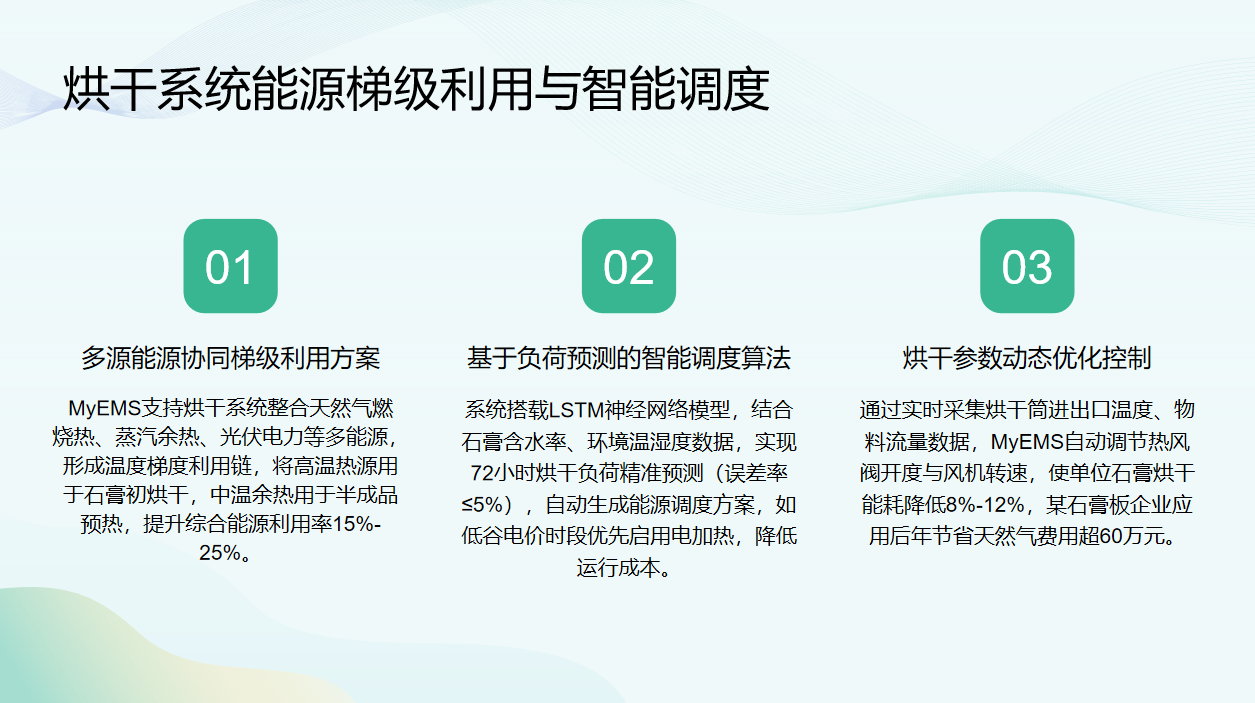 烘干系统能源梯级利用与智能调度

01

多源能源协同梯级利用方案

MyEMS支持烘干系统整合天然气燃烧热、蒸汽余热、光伏电力等多能源，形成温度梯度利用链，将高温热源用于石膏初烘干，中温余热用于半成品预热，提升综合能源利用率15%-25%。

02

基于负荷预测的智能调度算法

系统搭载LSTM神经网络模型，结合石膏含水率、环境温湿度数据，实现72小时烘干负荷精准预测（误差率≤5%），自动生成能源调度方案，如低谷电价时段优先启用电加热，降低运行成本。

03

烘干参数动态优化控制

通过实时采集烘干筒进出口温度、物料流量数据，MyEMS自动调节热风阀开度与风机转速，使单位石膏烘干能耗降低8%-12%，某石膏板企业应用后年节省天然气费用超60万元。